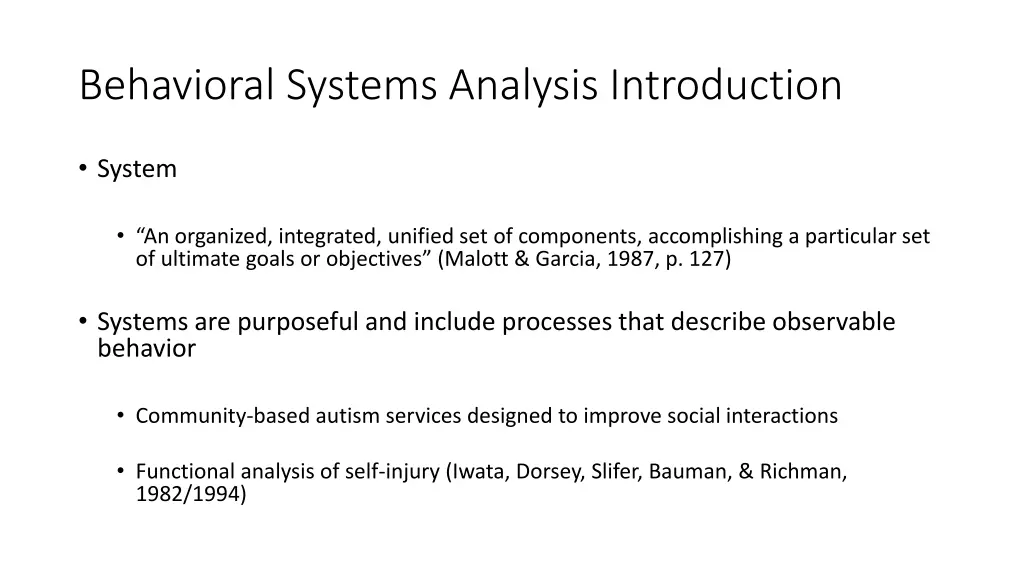 Behavioral Systems Analysis Introduction

• System

• “An organized, integrated, unified set of components, accomplishing a particular set of ultimate goals or objectives” (Malott & Garcia, 1987, p. 127)

• Systems are purposeful and include processes that describe observable behavior

• Community-based autism services designed to improve social interactions

• Functional analysis of self-injury (Iwata, Dorsey, Slifer, Bauman, & Richman, 1982/1994)